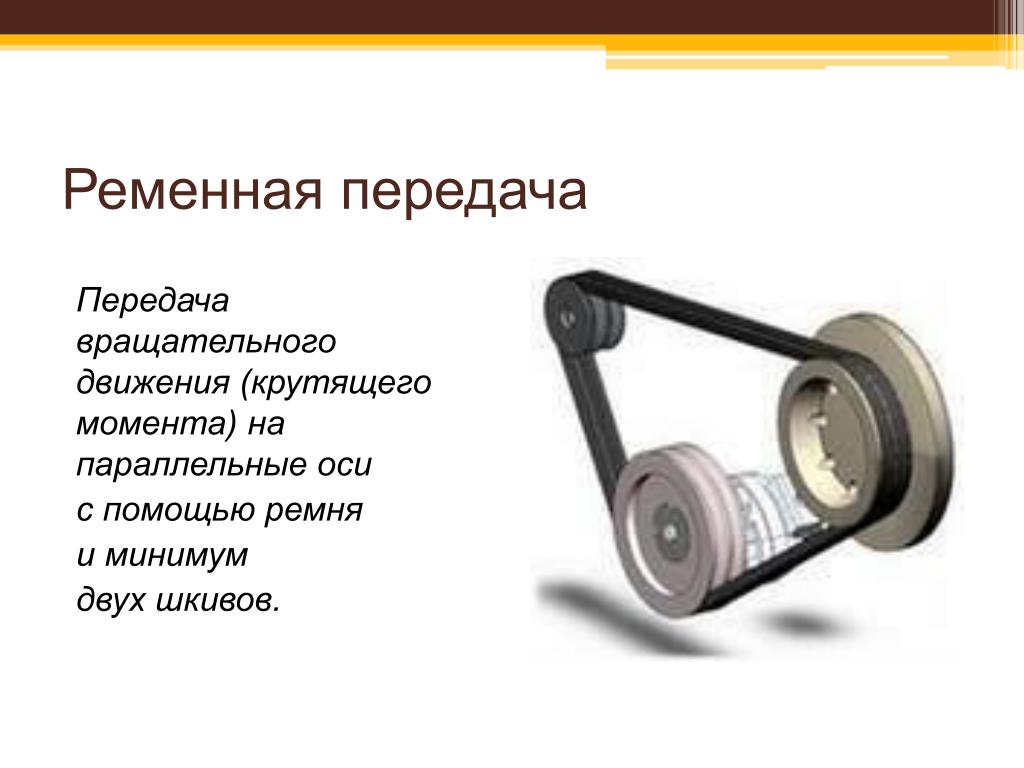 Ременная передача

Передача вращательного движения (крутящего момента) на параллельные оси

с помощью ремня

и минимум

двух шкивов.